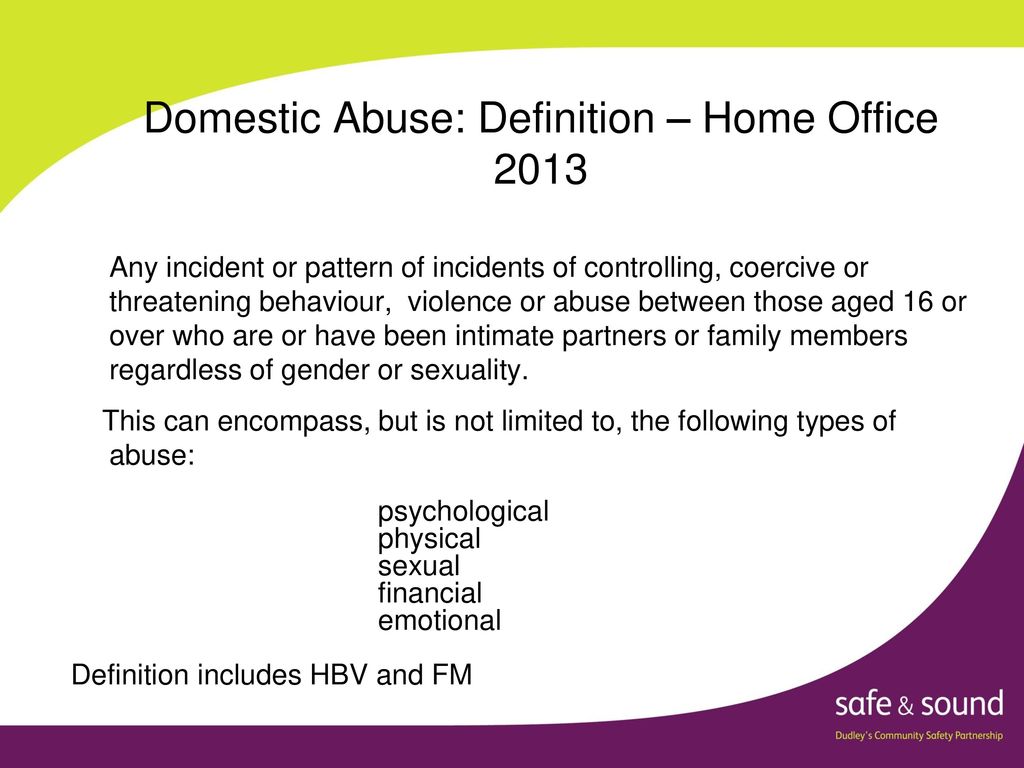 Domestic Abuse: Definition – Home Office 2013

Any incident or pattern of incidents of controlling, coercive or threatening behaviour, violence or abuse between those aged 16 or over who are or have been intimate partners or family members regardless of gender or sexuality.

This can encompass, but is not limited to, the following types of abuse:

psychological
physical
sexual
financial
emotional

Definition includes HBV and FM

safe & sound
Dudley's Community Safety Partnership